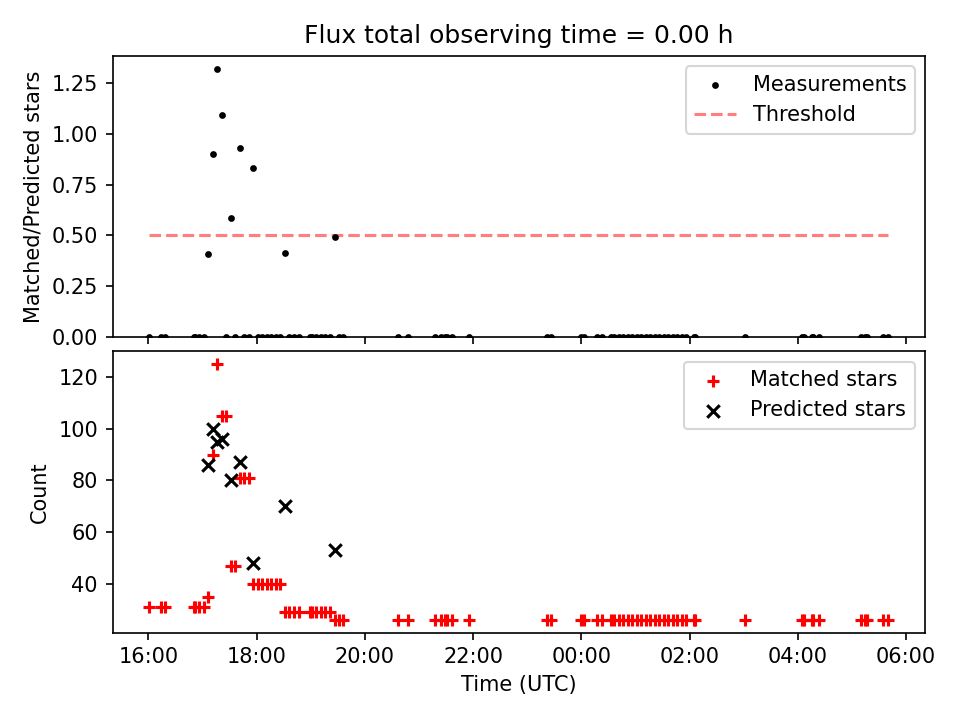 Flux total observing time = 0.00 h

Matched/Predicted stars

1.25
1.00
0.75
0.50
0.25
0.00

Measurements
Threshold

Count

120
100
80
60
40

Matched stars
Predicted stars

16:00
18:00
20:00
22:00
00:00
02:00
04:00
06:00

Time (UTC)